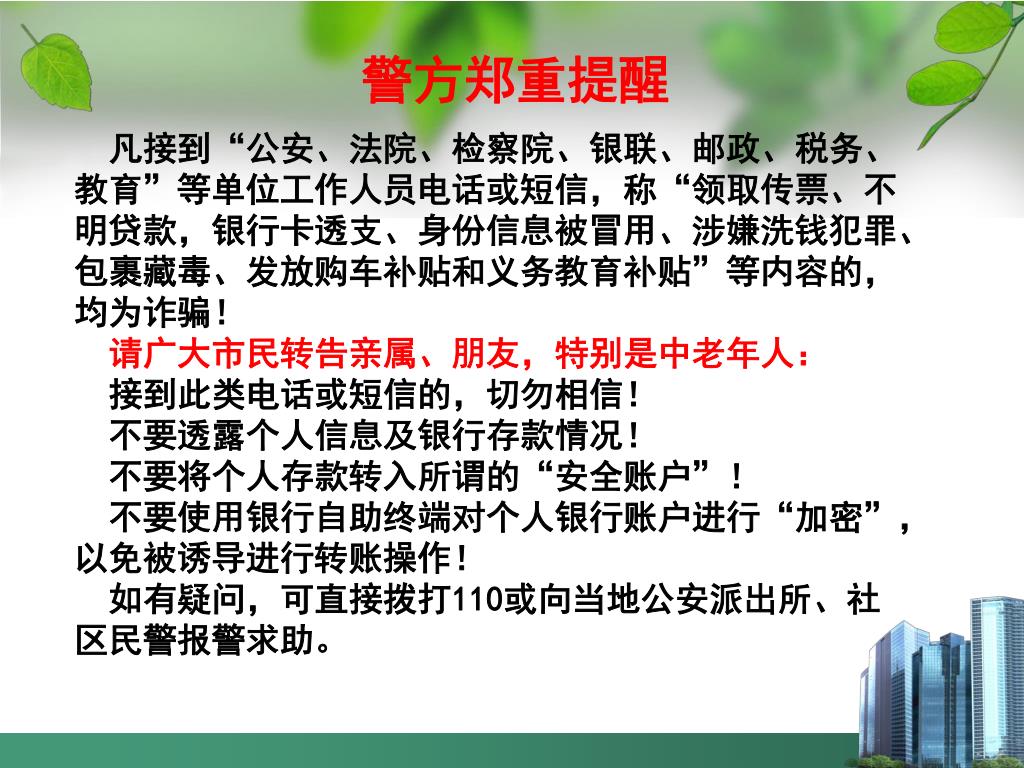 警方郑重提醒

凡接到“公安、法院、检察院、银联、邮政、税务、教育”等单位工作人员电话或短信，称“领取传票、不明贷款，银行卡透支、身份信息被冒用、涉嫌洗钱犯罪、包裹藏毒、发放购车补贴和义务教育补贴”等内容的，均为诈骗！

请广大市民转告亲属、朋友，特别是中老年人：

接到此类电话或短信的，切勿相信！

不要透露个人信息及银行存款情况！

不要将个人存款转入所谓的“安全账户”！

不要使用银行自助终端对个人银行账户进行“加密”，以免被诱导进行转账操作！

如有疑问，可直接拨打110或向当地公安派出所、社区民警报警求助。